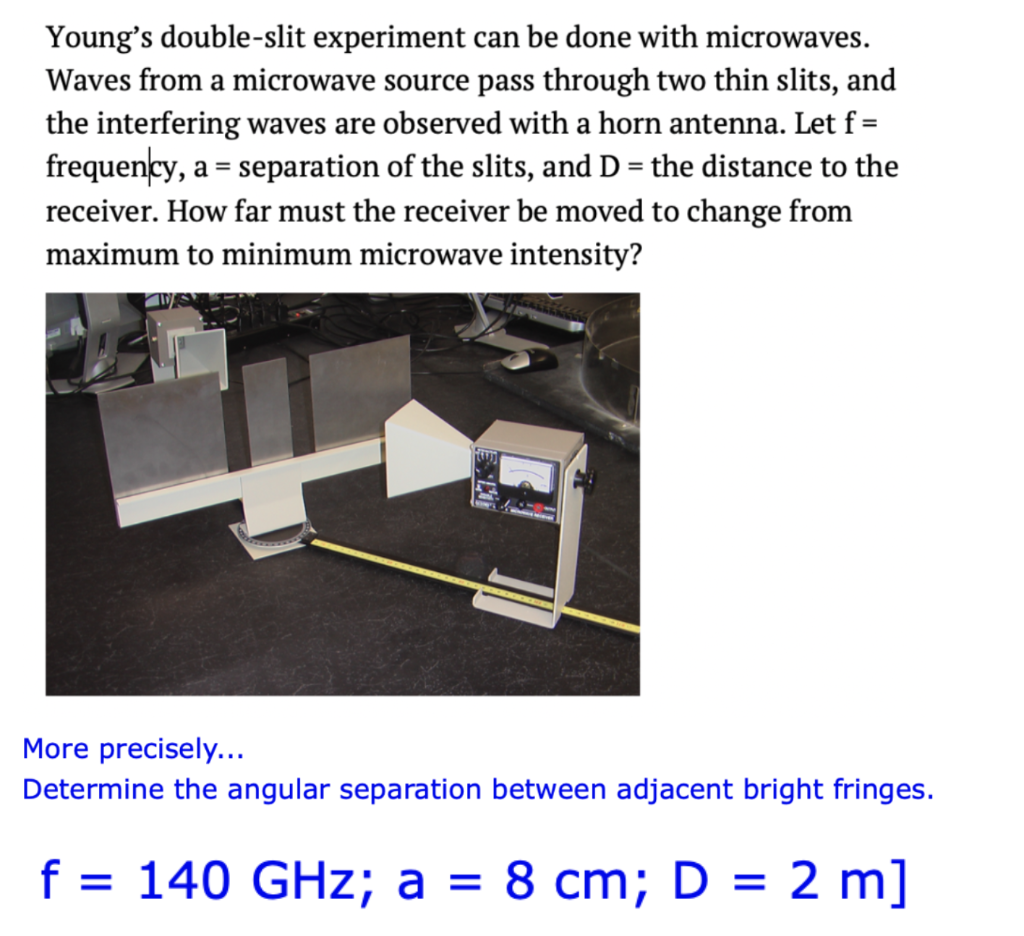 Young's double-slit experiment can be done with microwaves. Waves from a microwave source pass through two thin slits, and the interfering waves are observed with a horn antenna. Let f = frequency, a = separation of the slits, and D = the distance to the receiver. How far must the receiver be moved to change from maximum to minimum microwave intensity?

More precisely...
Determine the angular separation between adjacent bright fringes.

f = 140 GHz; a = 8 cm; D = 2 m]